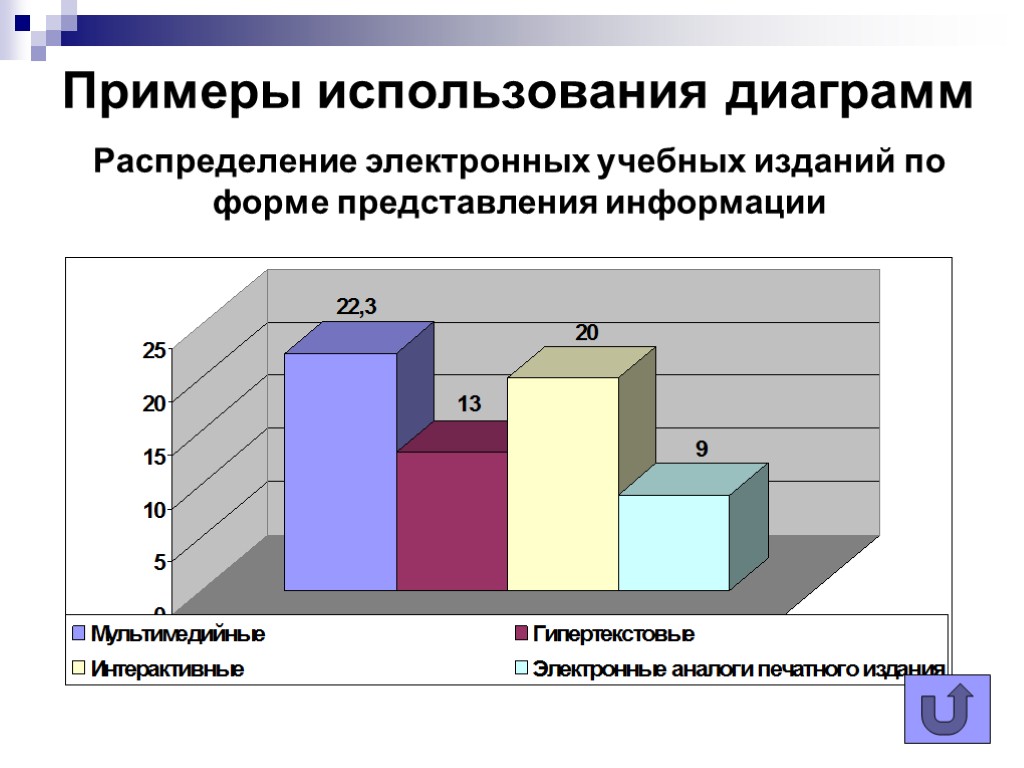 Примеры использования диаграмм

Распределение электронных учебных изданий по форме представления информации

22,3
13
20
9
25
20
15
10
5
0

Мультимедийные
Гипертекстовые
Интерактивные
Электронные аналоги печатного издания